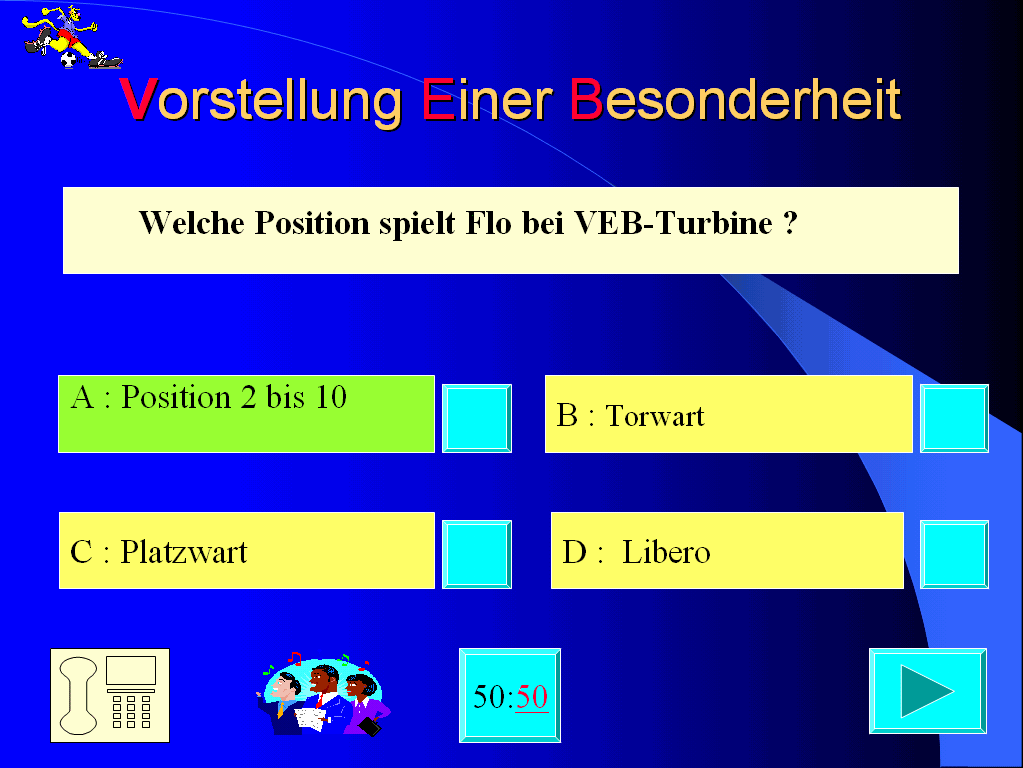 Vorstellung Einer Besonderheit

Welche Position spielt Flo bei VEB-Turbine ?

A : Position 2 bis 10

B : Torwart

C : Platzwart

D : Libero

50:50